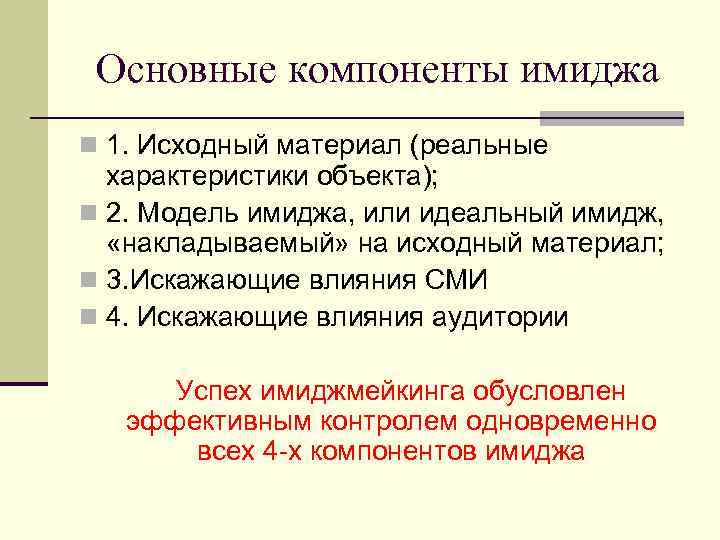 Основные компоненты имиджа

1. Исходный материал (реальные характеристики объекта);

2. Модель имиджа, или идеальный имидж, «накладываемый» на исходный материал;

3.Искажающие влияния СМИ

4. Искажающие влияния аудитории

Успех имиджмейкинга обусловлен эффективным контролем одновременно всех 4-х компонентов имиджа